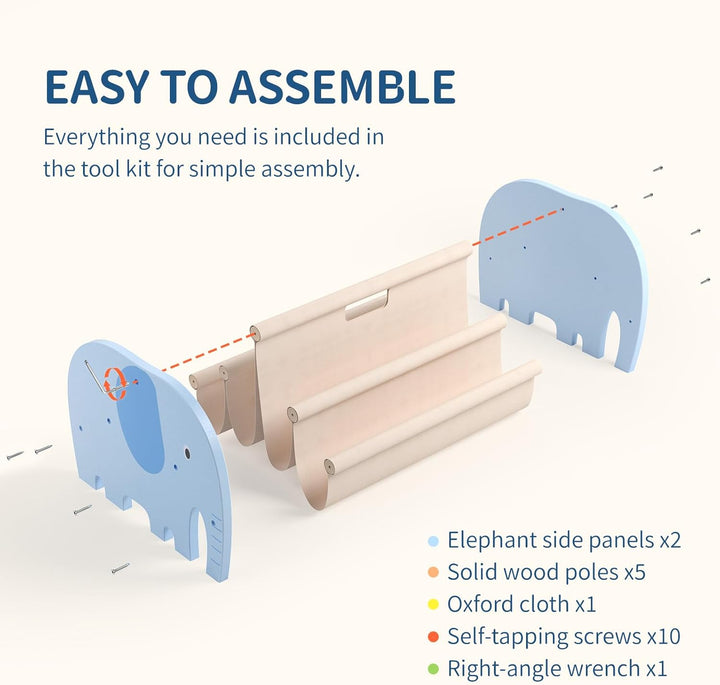 EASY TO ASSEMBLE

Everything you need is included in the tool kit for simple assembly.

Elephant side panels x2
Solid wood poles x5
Oxford cloth x1
Self-tapping screws x10
Right-angle wrench x1